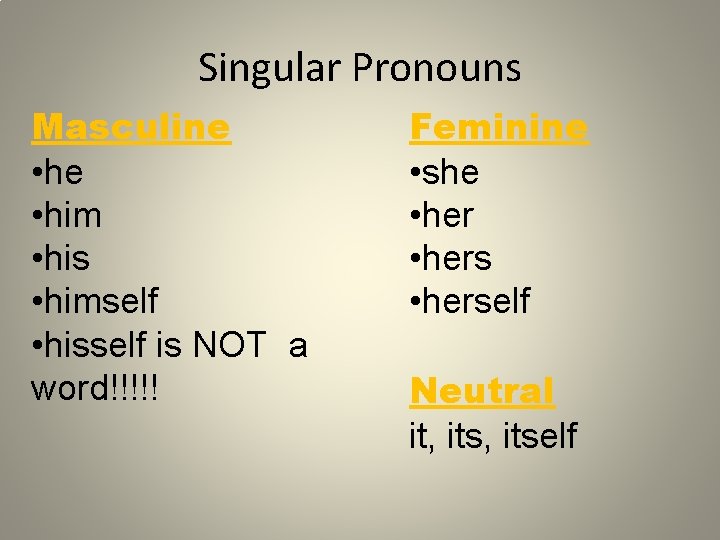 Singular Pronouns

Masculine
•he
•him
•his
•himself
•hisself is NOT a word!!!!!

Feminine
•she
•her
•hers
•herself

Neutral
it, its, itself